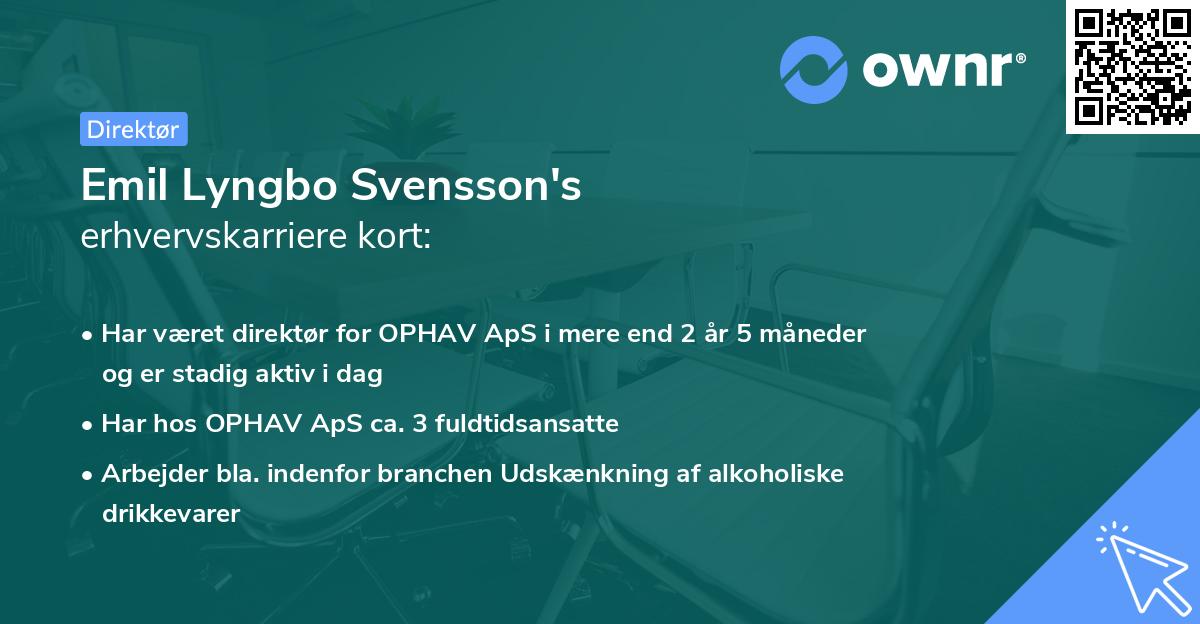 ownr®

Direktør

Emil Lyngbo Svensson's
erhvervskarriere kort:

• Har været direktør for OPHAV ApS i mere end 2 år 5 måneder og er stadig aktiv i dag
• Har hos OPHAV ApS ca. 3 fuldtidsansatte
• Arbejder bla. indenfor branchen Udskænkning af alkoholiske drikkevarer